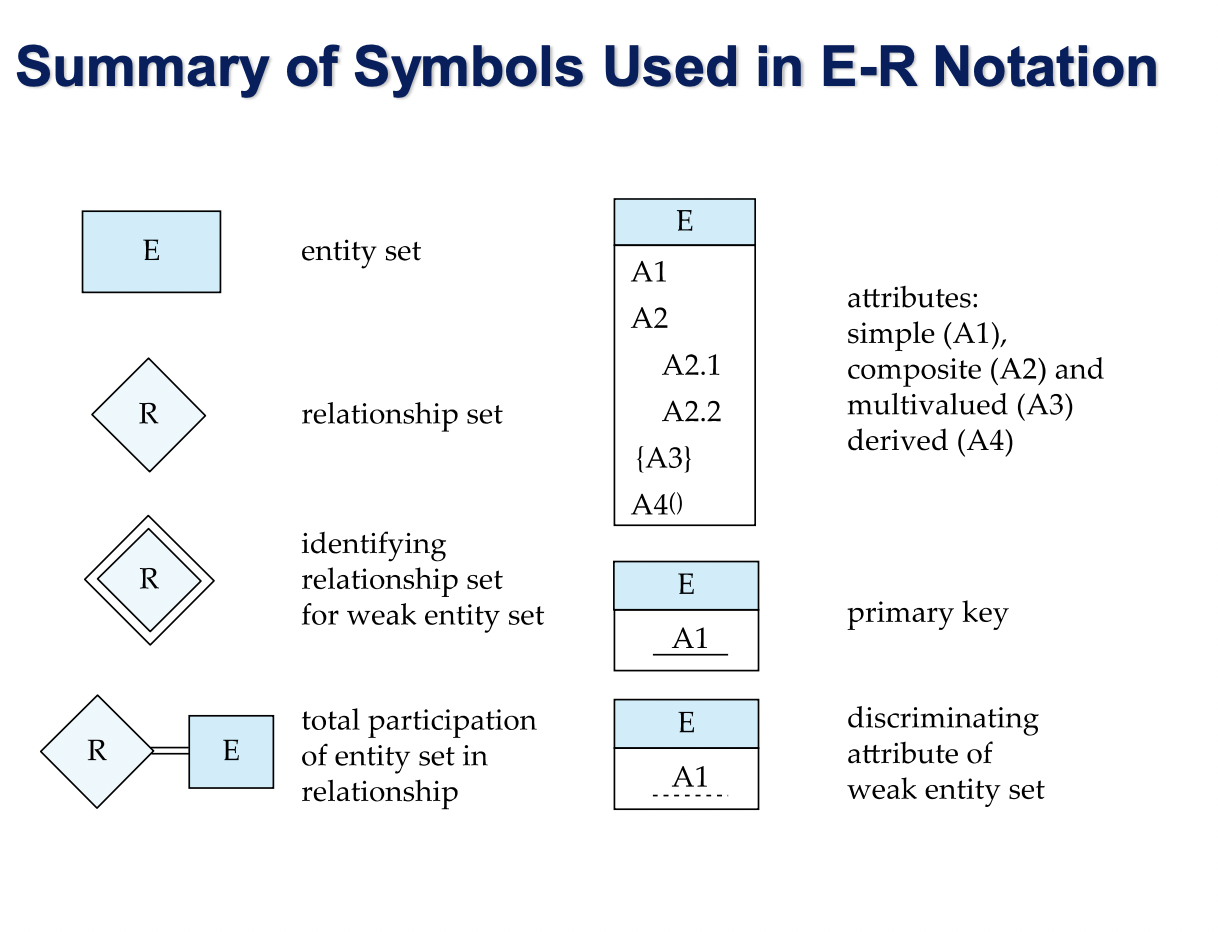 Summary of Symbols Used in E-R Notation

E

entity set

R

relationship set

R

identifying relationship set for weak entity set

R

E

total participation of entity set in relationship

E

A1

A2

A2.1

A2.2

{A3}

A4()

attributes:
simple (A1),
composite (A2) and
multivalued (A3)
derived (A4)

E

A1

primary key

E

A1

discriminating attribute of weak entity set